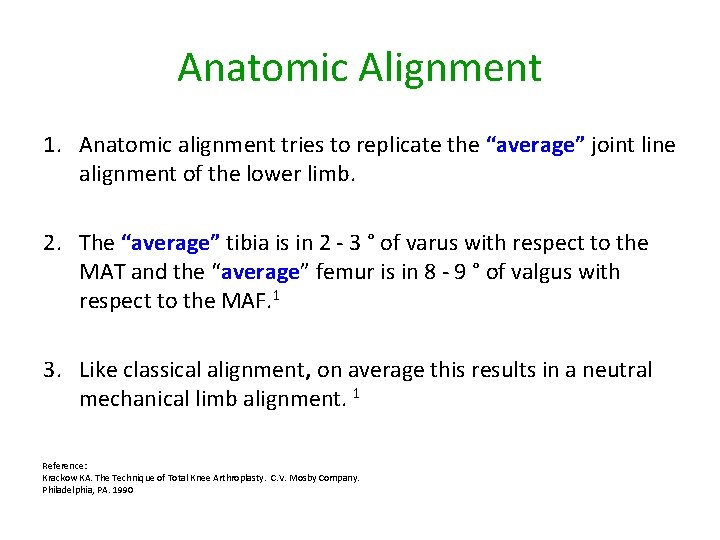 Anatomic Alignment

1. Anatomic alignment tries to replicate the “average” joint line alignment of the lower limb.

2. The “average” tibia is in 2 - 3 ° of varus with respect to the MAT and the “average” femur is in 8 - 9 ° of valgus with respect to the MAF.$^1$

3. Like classical alignment, on average this results in a neutral mechanical limb alignment. $^1$

Reference:
Krackow KA. The Technique of Total Knee Arthroplasty. C.V. Mosby Company. Philadelphia, PA. 1990